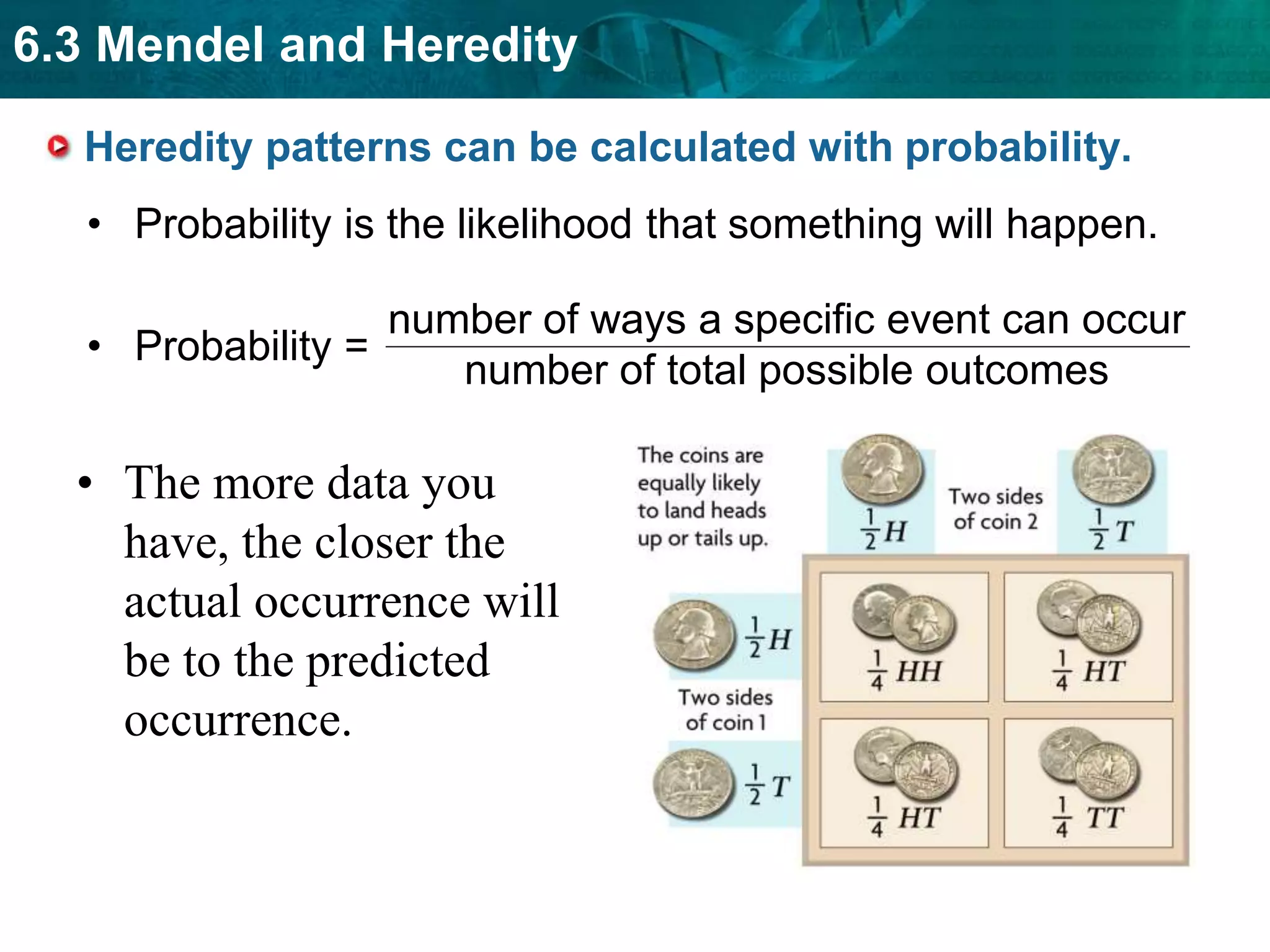 6.3 Mendel and Heredity

Heredity patterns can be calculated with probability.

• Probability is the likelihood that something will happen.

• Probability = $\frac{\text{number of ways a specific event can occur}}{\text{number of total possible outcomes}}$

• The more data you have, the closer the actual occurrence will be to the predicted occurrence.

The coins are equally likely to land heads up or tails up.

$\frac{1}{2}H$

Two sides of coin 2

$\frac{1}{2}T$

$\frac{1}{2}H$

Two sides of coin 1

$\frac{1}{2}T$

$\frac{1}{4}HH$

$\frac{1}{4}HT$

$\frac{1}{4}HT$

$\frac{1}{4}TT$